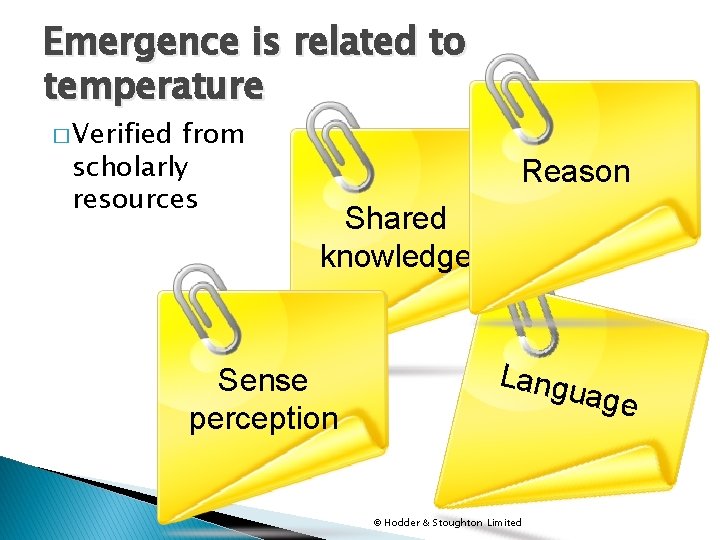 Emergence is related to temperature

□ Verified from scholarly resources

Shared knowledge

Reason

Sense perception

Language

© Hodder & Stoughton Limited